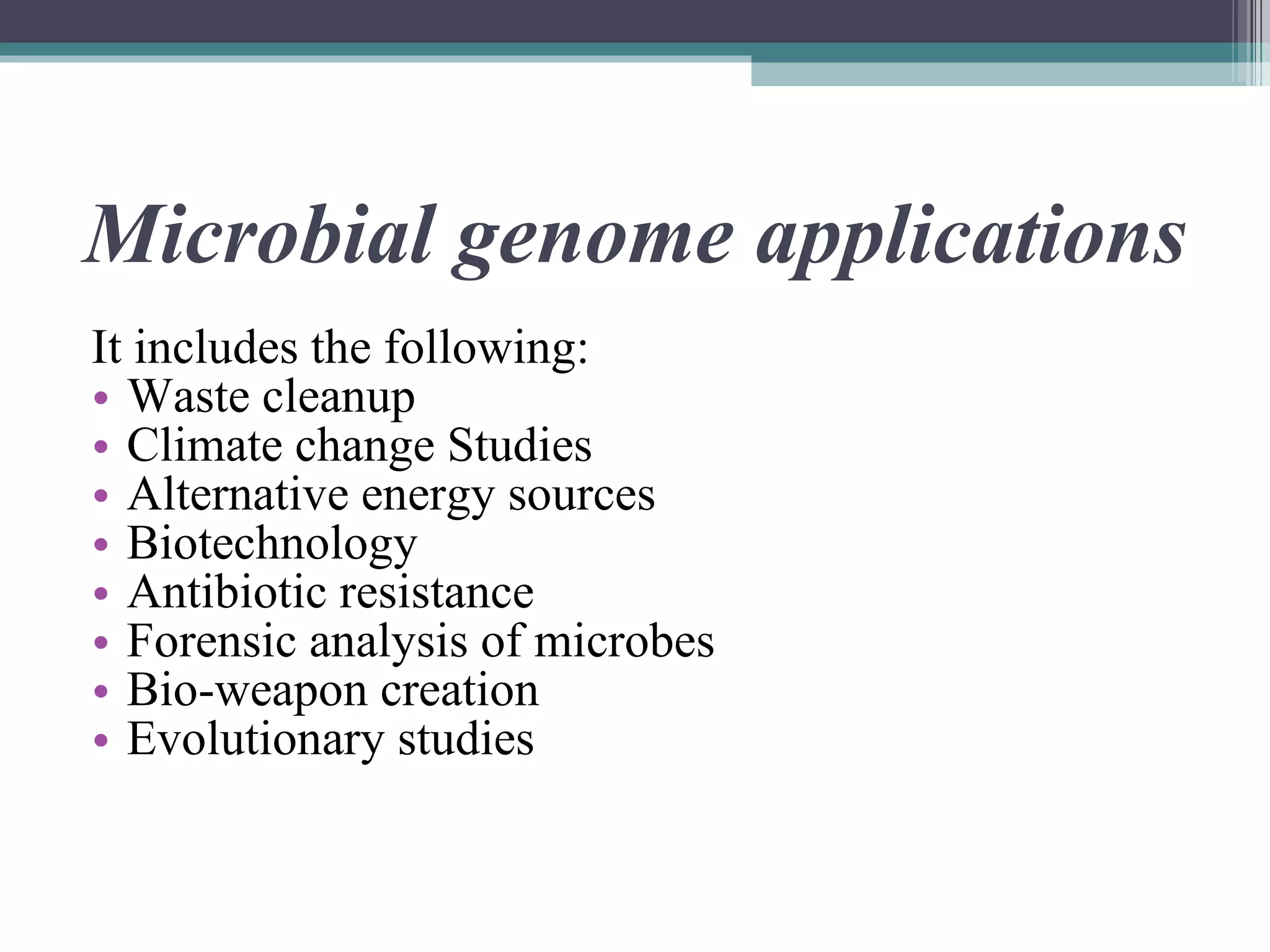 Microbial genome applications

It includes the following:
• Waste cleanup
• Climate change Studies
• Alternative energy sources
• Biotechnology
• Antibiotic resistance
• Forensic analysis of microbes
• Bio-weapon creation
• Evolutionary studies